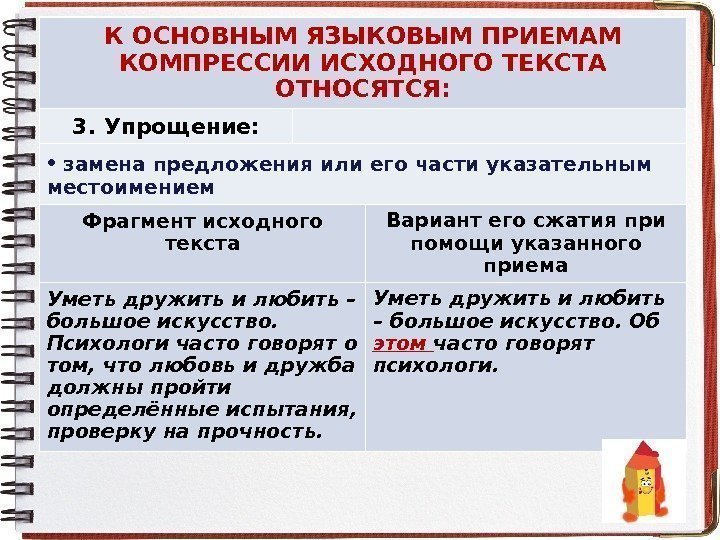 К ОСНОВНЫМ ЯЗЫКОВЫМ ПРИЕМАМ КОМПРЕССИИ ИСХОДНОГО ТЕКСТА ОТНОСЯТСЯ:

3. Упрощение:

• замена предложения или его части указательным местоимением

| Фрагмент исходного текста | Вариант его сжатия при помощи указанного приема |
|---|---|
| Уметь дружить и любить – большое искусство. Психологи часто говорят о том, что любовь и дружба должны пройти определённые испытания, проверку на прочность. | Уметь дружить и любить – большое искусство. Об этом часто говорят психологи. |